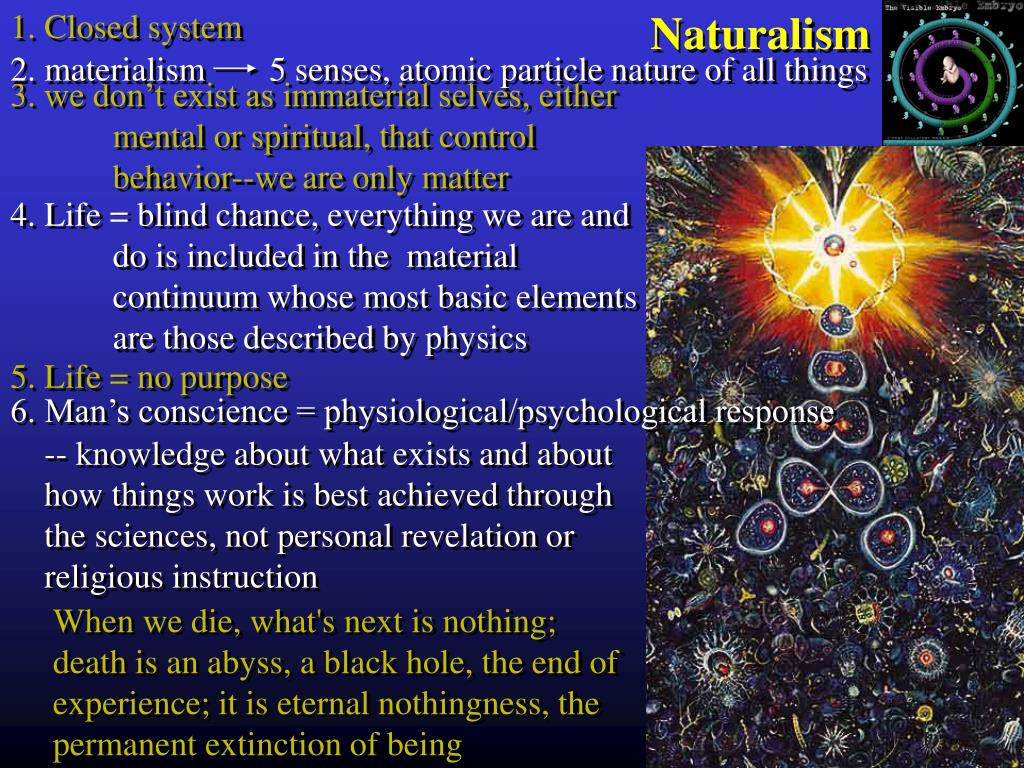 1. Closed system

Naturalism

The Visible Embryo

2. materialism → 5 senses, atomic particle nature of all things

3. we don't exist as immaterial selves, either mental or spiritual, that control behavior--we are only matter

4. Life = blind chance, everything we are and do is included in the material continuum whose most basic elements are those described by physics

5. Life = no purpose

6. Man's conscience = physiological/psychological response -- knowledge about what exists and about how things work is best achieved through the sciences, not personal revelation or religious instruction

When we die, what's next is nothing; death is an abyss, a black hole, the end of experience; it is eternal nothingness, the permanent extinction of being